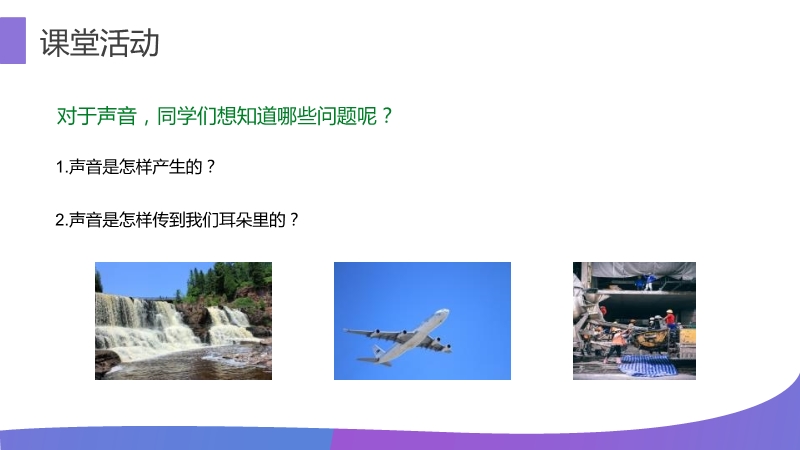 课堂活动

对于声音，同学们想知道哪些问题呢？

1.声音是怎样产生的？

2.声音是怎样传到我们耳朵里的？